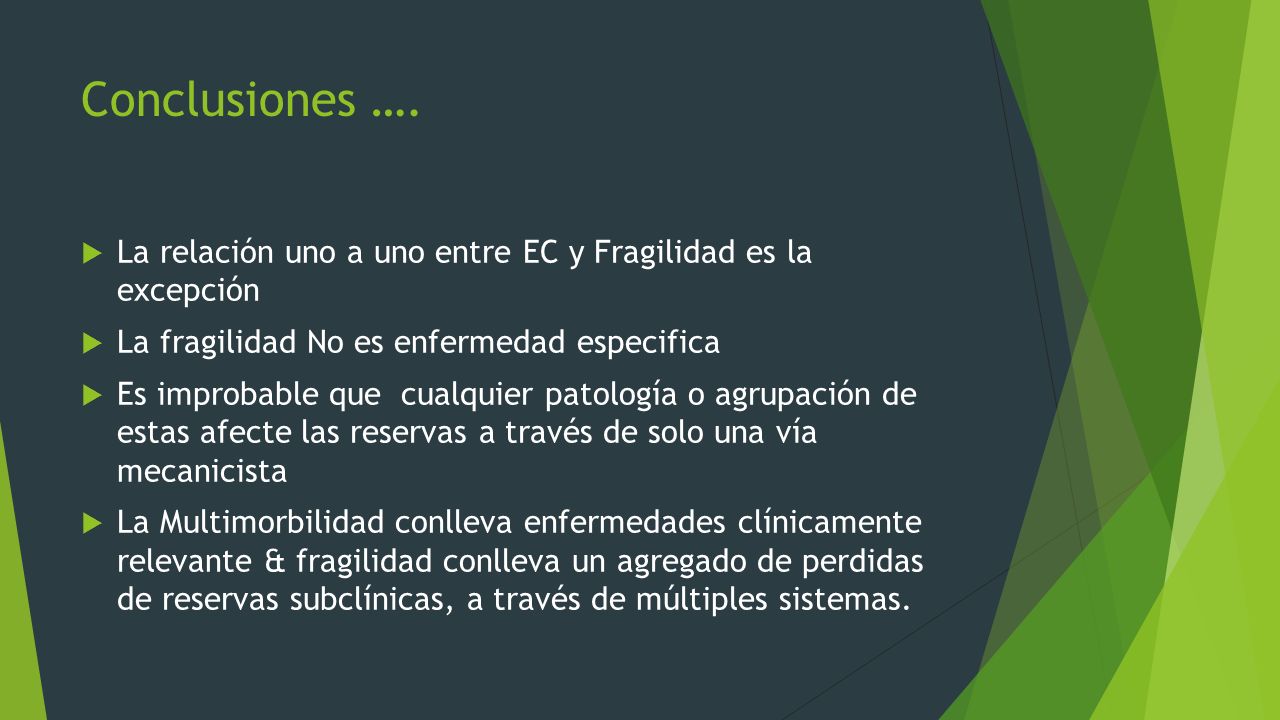 Conclusiones ….

La relación uno a uno entre EC y Fragilidad es la excepción

La fragilidad No es enfermedad especifica

Es improbable que  cualquier patología o agrupación de estas afecte las reservas a través de solo una vía mecanicista

La Multimorbilidad conlleva enfermedades clínicamente relevante & fragilidad conlleva un agregado de perdidas de reservas subclínicas, a través de múltiples sistemas.